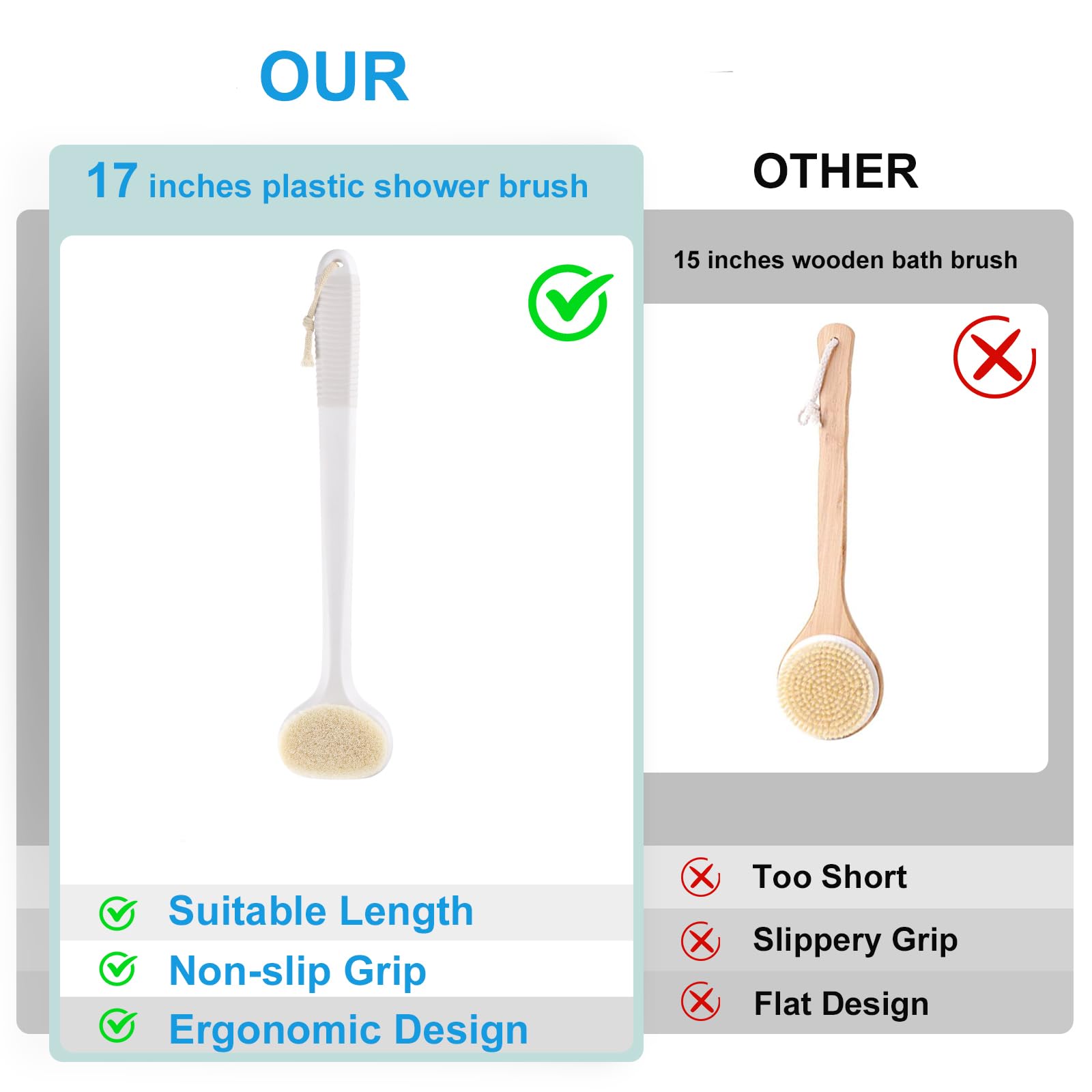 OUR

17 inches plastic shower brush

Suitable Length
Non-slip Grip
Ergonomic Design

OTHER

15 inches wooden bath brush

Too Short
Slippery Grip
Flat Design